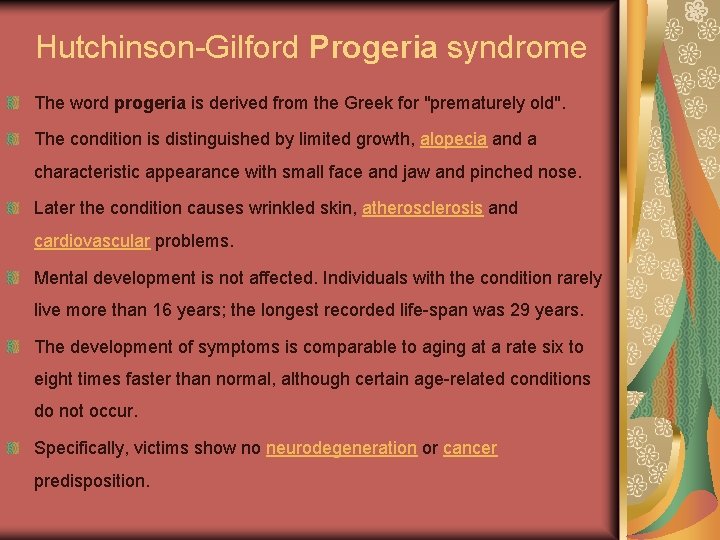 Hutchinson-Gilford Progeria syndrome

The word progeria is derived from the Greek for "prematurely old".

The condition is distinguished by limited growth, alopecia and a characteristic appearance with small face and jaw and pinched nose.

Later the condition causes wrinkled skin, atherosclerosis and cardiovascular problems.

Mental development is not affected. Individuals with the condition rarely live more than 16 years; the longest recorded life-span was 29 years.

The development of symptoms is comparable to aging at a rate six to eight times faster than normal, although certain age-related conditions do not occur.

Specifically, victims show no neurodegeneration or cancer predisposition.